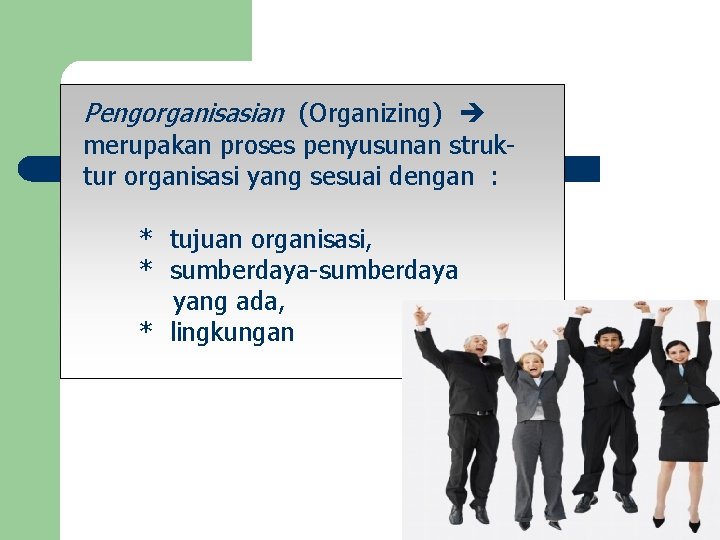 Pengorganisasian (Organizing) → merupakan proses penyusunan struktur organisasi yang sesuai dengan :

* tujuan organisasi,
* sumberdaya-sumberdaya yang ada,
* lingkungan